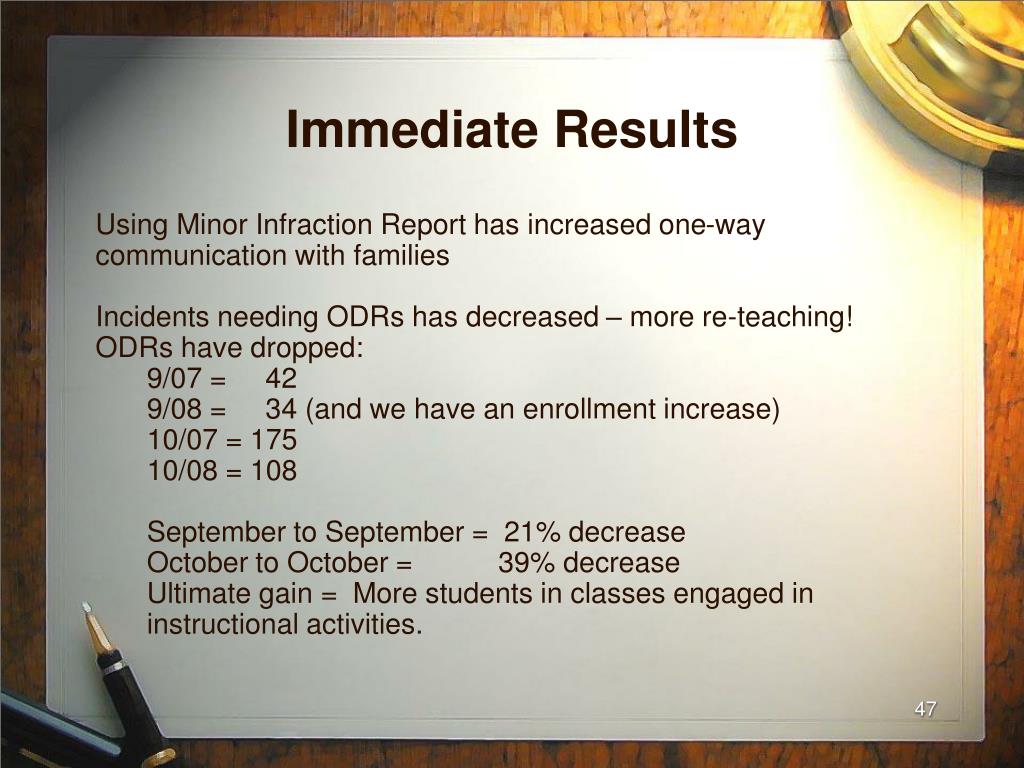 Immediate Results

Using Minor Infraction Report has increased one-way communication with families

Incidents needing ODRs has decreased – more re-teaching!
ODRs have dropped:
9/07 = 42
9/08 = 34 (and we have an enrollment increase)
10/07 = 175
10/08 = 108

September to September = 21% decrease
October to October = 39% decrease
Ultimate gain = More students in classes engaged in instructional activities.

47